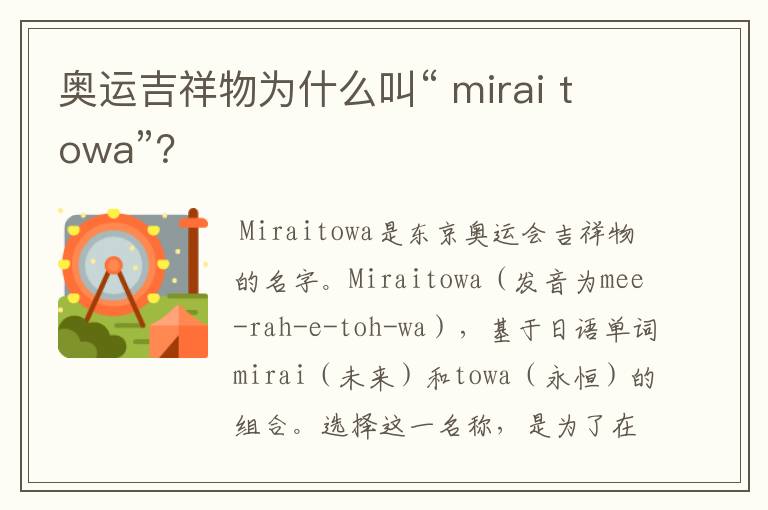 奥运吉祥物为什么叫“ mirai towa”?

Miraitowa是东京奥运会吉祥物的名字。Miraitowa（发音为mee-rah-e-toh-wa），基于日语单词mirai（未来）和towa（永恒）的组合。选择这一名称，是为了在